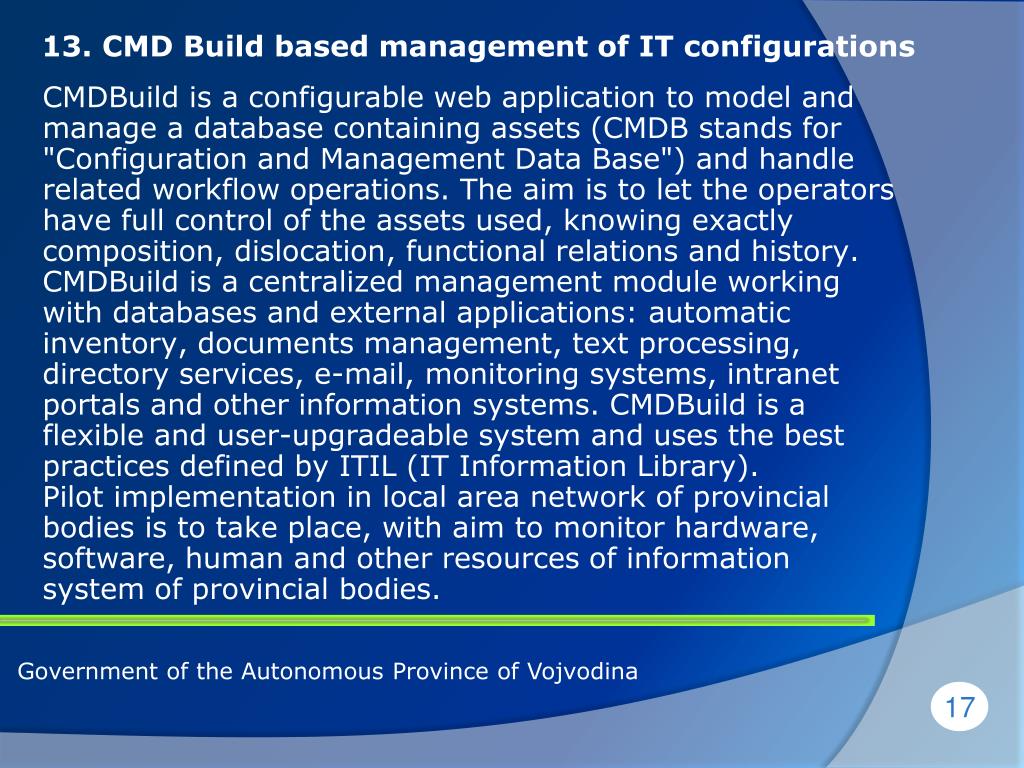 13. CMD Build based management of IT configurations

CMDBuild is a configurable web application to model and manage a database containing assets (CMDB stands for "Configuration and Management Data Base") and handle related workflow operations. The aim is to let the operators have full control of the assets used, knowing exactly composition, dislocation, functional relations and history. CMDBuild is a centralized management module working with databases and external applications: automatic inventory, documents management, text processing, directory services, e-mail, monitoring systems, intranet portals and other information systems. CMDBuild is a flexible and user-upgradeable system and uses the best practices defined by ITIL (IT Information Library).
Pilot implementation in local area network of provincial bodies is to take place, with aim to monitor hardware, software, human and other resources of information system of provincial bodies.

Government of the Autonomous Province of Vojvodina

17